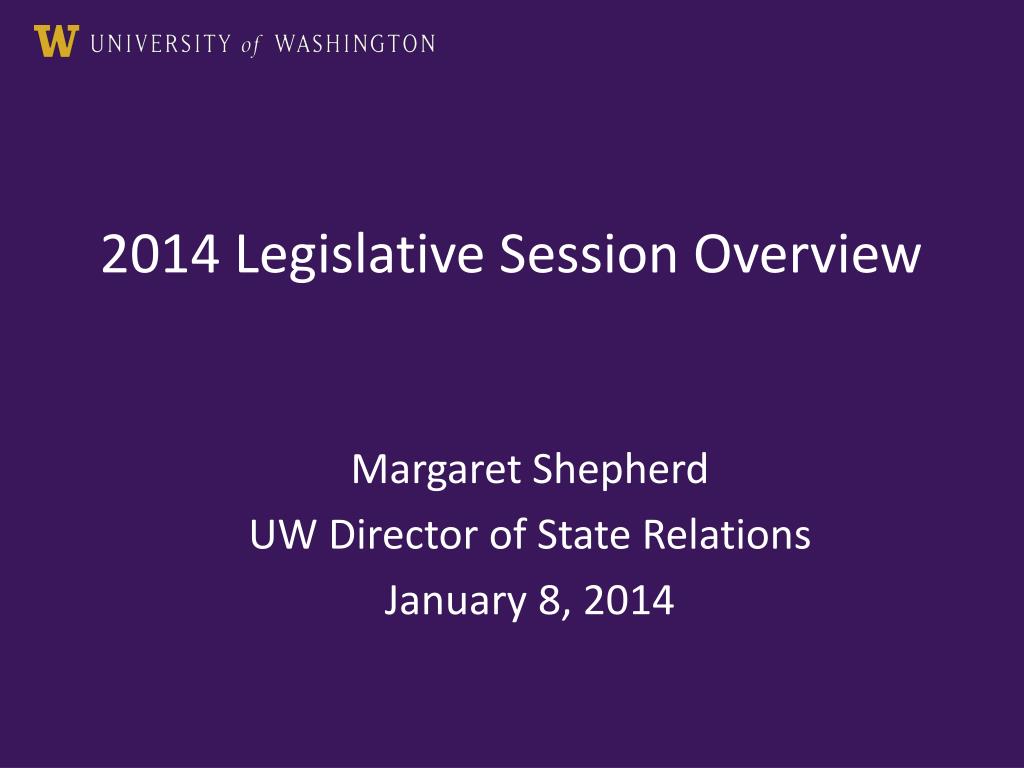 W UNIVERSITY of WASHINGTON

2014 Legislative Session Overview

Margaret Shepherd
UW Director of State Relations
January 8, 2014